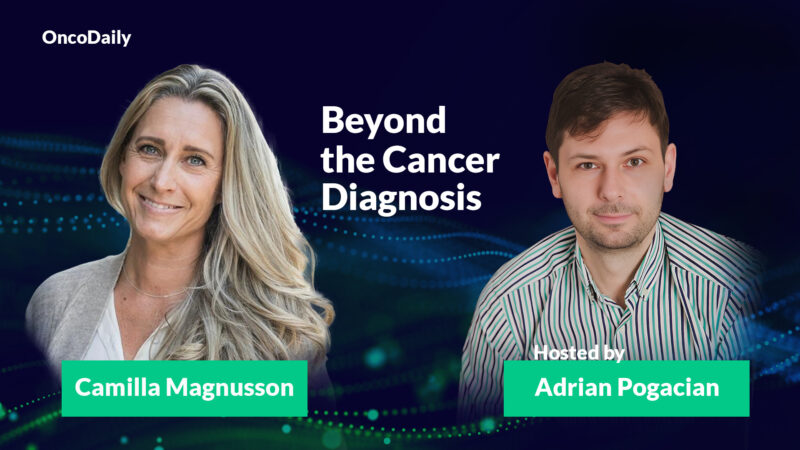 OncoDaily

Beyond the Cancer Diagnosis

Camilla Magnusson

Hosted by

Adrian Pogacian